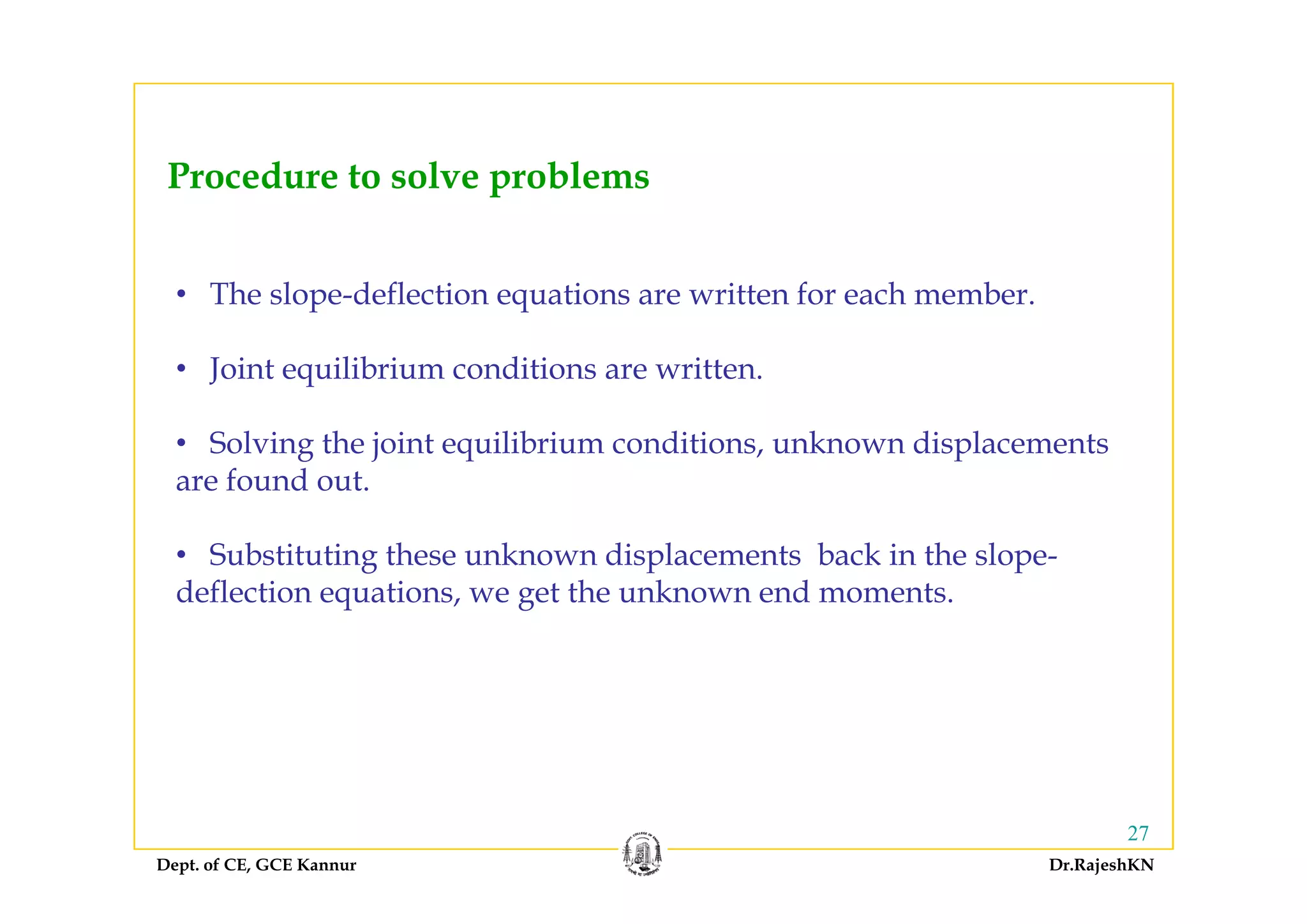 Procedure to solve problems

• The slope-deflection equations are written for each member.

• Joint equilibrium conditions are written.

• Solving the joint equilibrium conditions, unknown displacements are found out.

• Substituting these unknown displacements back in the slope-deflection equations, we get the unknown end moments.

27

Dept. of CE, GCE Kannur

Dr.RajeshKN